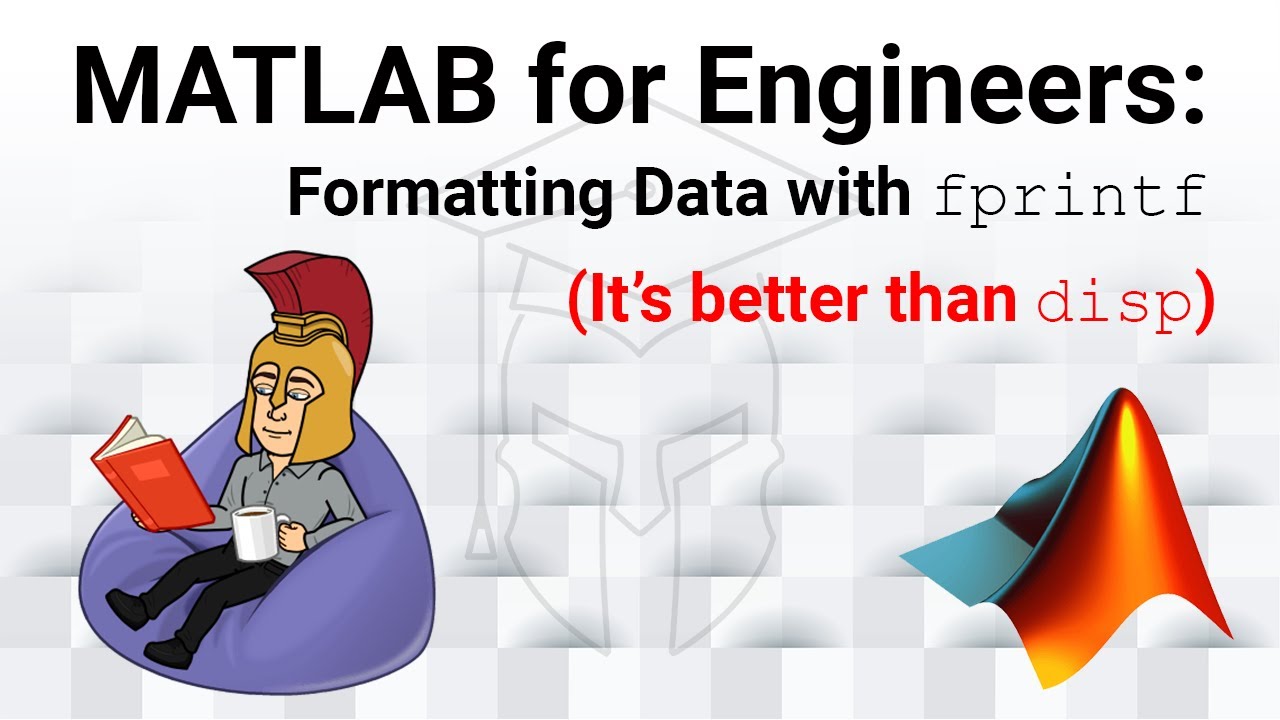 MATLAB for Engineers:
Formatting Data with fprintf
(It's better than disp)